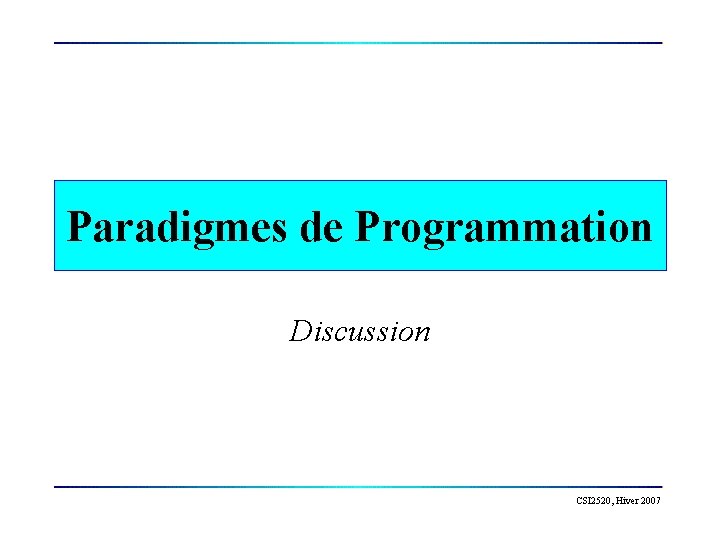 Paradigmes de Programmation

Discussion

CSI2520, Hiver 2007